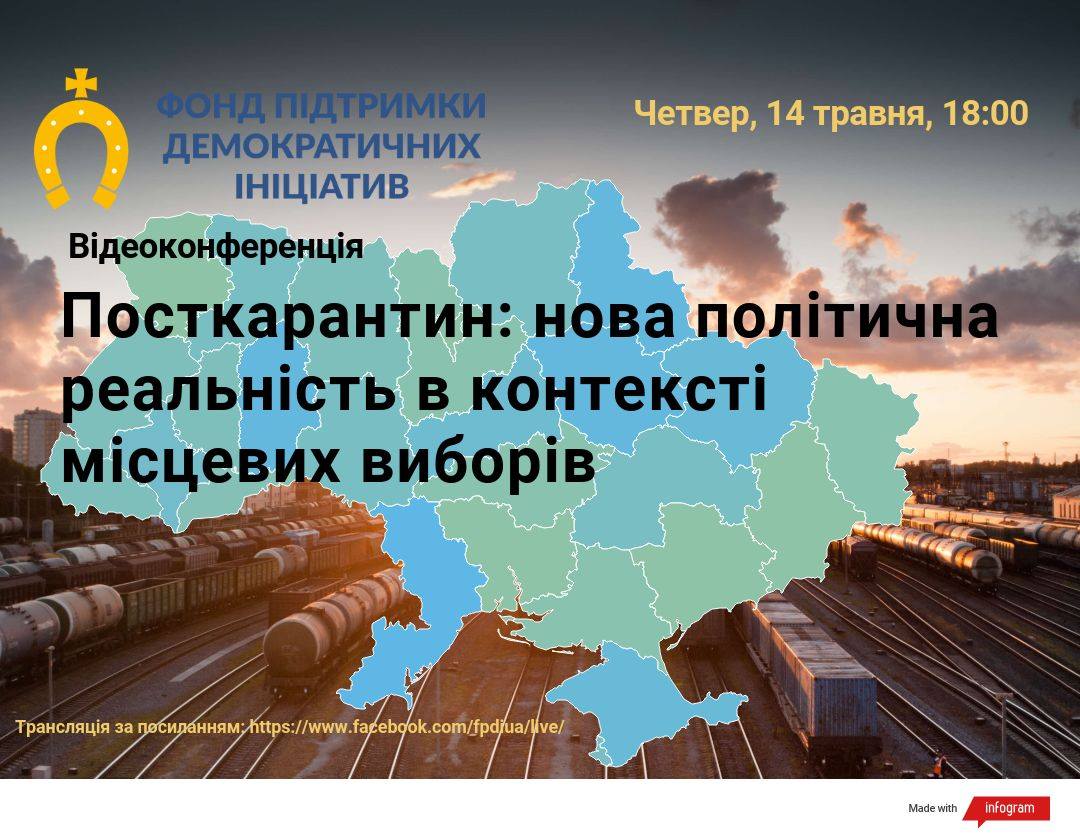 ФОНД ПІДТРИМКИ ДЕМОКРАТИЧНИХ ІНІЦІАТИВ

Четвер, 14 травня, 18:00

Відеоконференція

Посткарантин: нова політична реальність в контексті місцевих виборів

Трансляція за посиланням: https://www.facebook.com/fpdiua/live/

Made with infogram